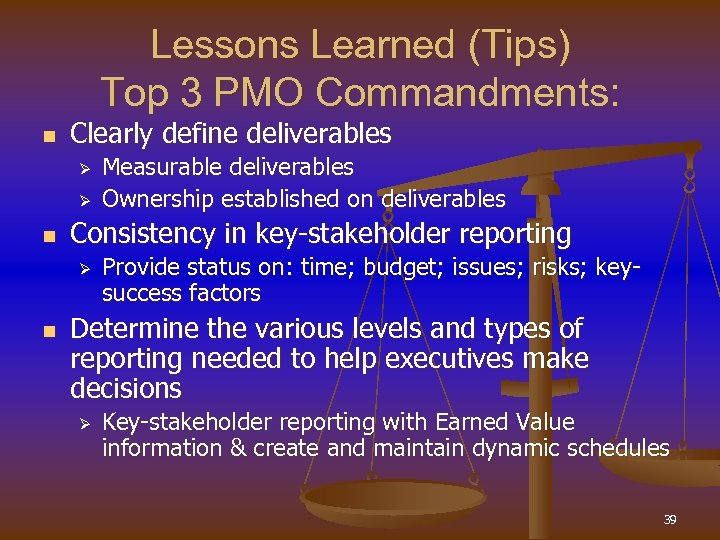 Lessons Learned (Tips)
Top 3 PMO Commandments:

- Clearly define deliverables
  - Measurable deliverables
  - Ownership established on deliverables
- Consistency in key-stakeholder reporting
  - Provide status on: time; budget; issues; risks; key-success factors
- Determine the various levels and types of reporting needed to help executives make decisions
  - Key-stakeholder reporting with Earned Value information & create and maintain dynamic schedules

39